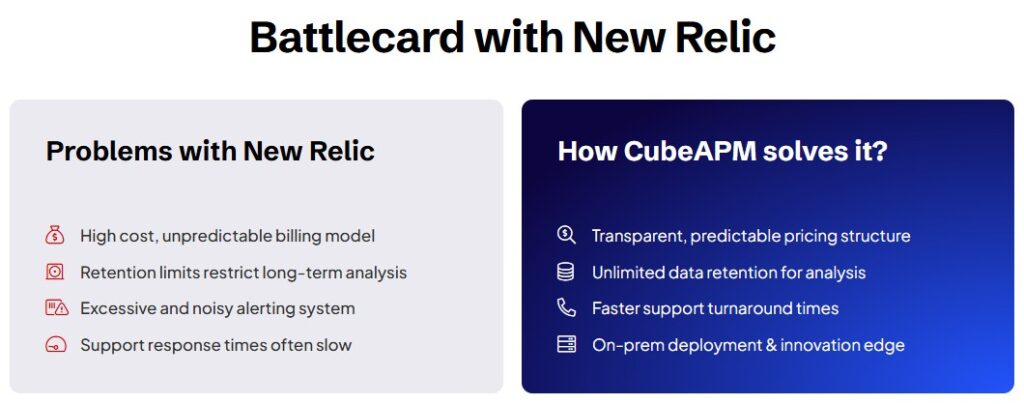 Battlecard with New Relic

Problems with New Relic

High cost, unpredictable billing model
Retention limits restrict long-term analysis
Excessive and noisy alerting system
Support response times often slow

How CubeAPM solves it?

Transparent, predictable pricing structure
Unlimited data retention for analysis
Faster support turnaround times
On-prem deployment & innovation edge